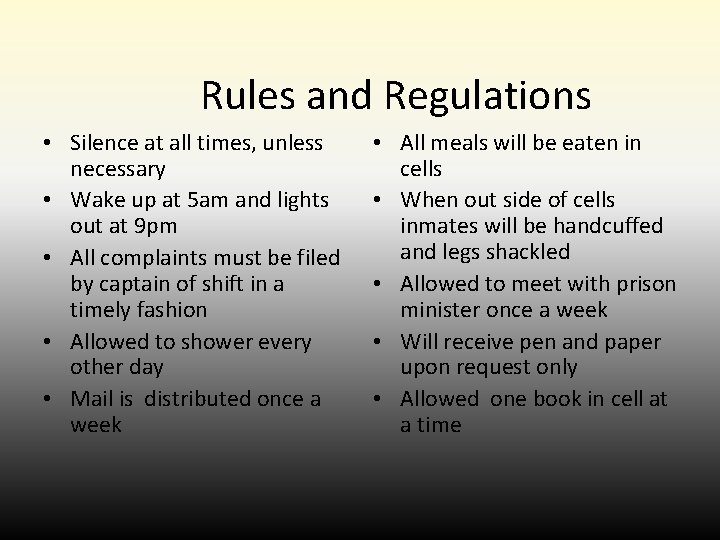 Rules and Regulations

• Silence at all times, unless necessary
• Wake up at 5am and lights out at 9pm
• All complaints must be filed by captain of shift in a timely fashion
• Allowed to shower every other day
• Mail is distributed once a week

• All meals will be eaten in cells
• When out side of cells inmates will be handcuffed and legs shackled
• Allowed to meet with prison minister once a week
• Will receive pen and paper upon request only
• Allowed one book in cell at a time